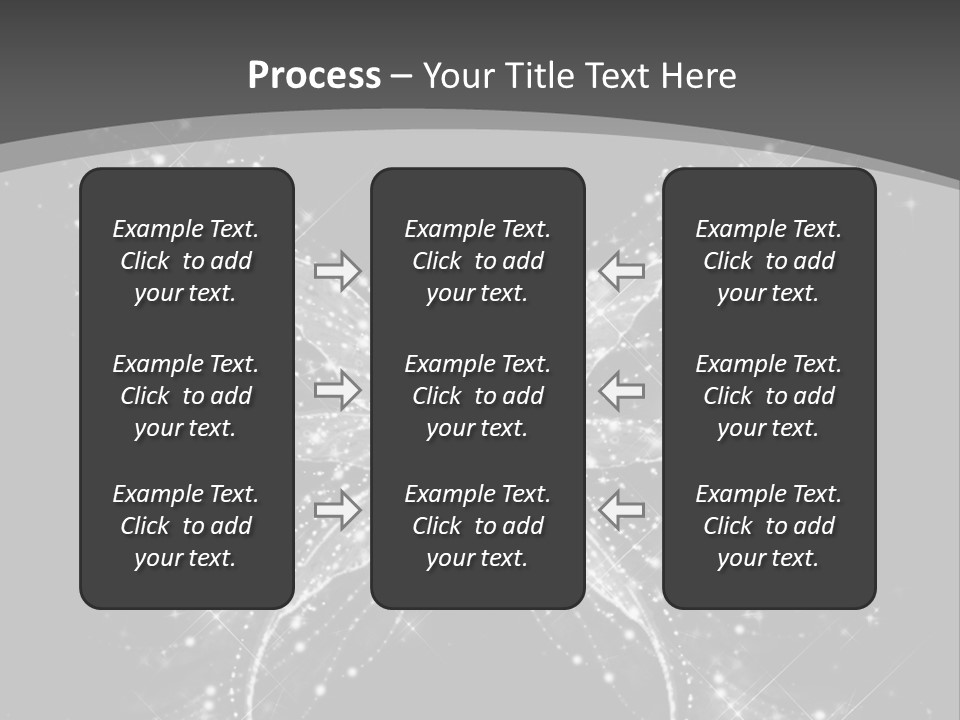 Process – Your Title Text Here

Example Text. Click to add your text.

Example Text. Click to add your text.

Example Text. Click to add your text.

Example Text. Click to add your text.

Example Text. Click to add your text.

Example Text. Click to add your text.

Example Text. Click to add your text.

Example Text. Click to add your text.

Example Text. Click to add your text.